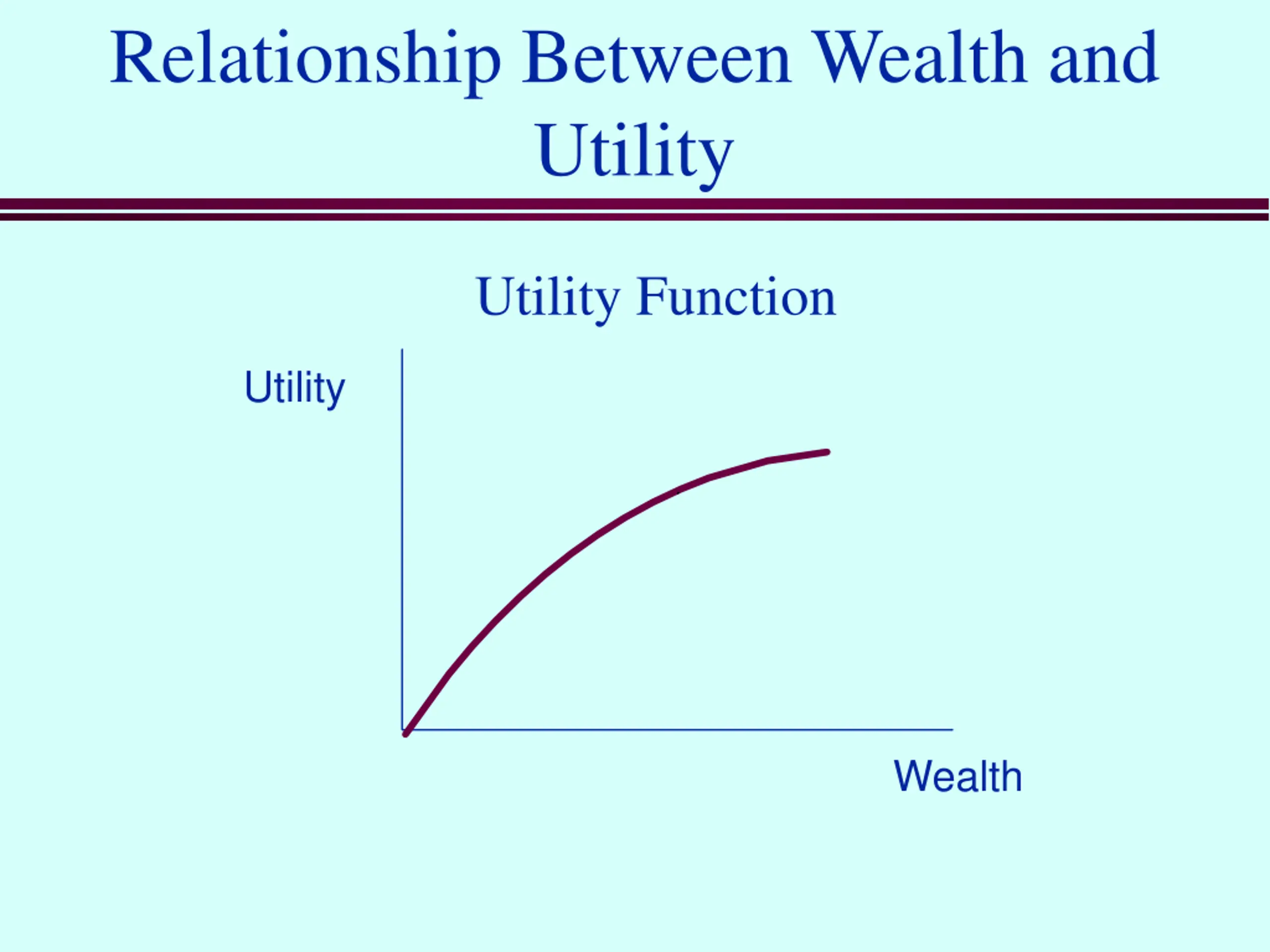 Relationship Between Wealth and Utility

Utility Function

Utility

Wealth